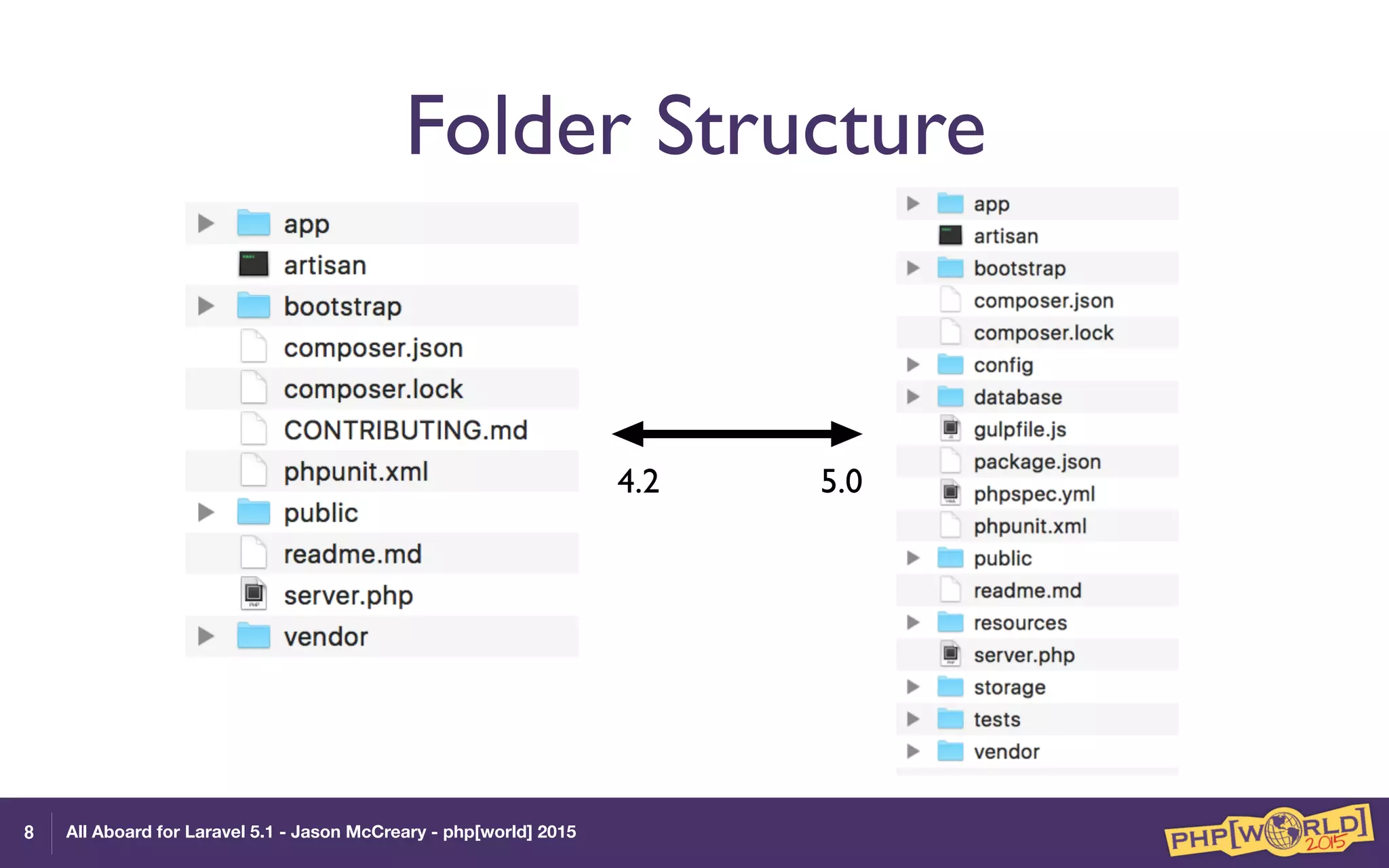 Folder Structure

app
artisan
bootstrap
composer.json
composer.lock
CONTRIBUTING.md
phpunit.xml
public
readme.md
server.php
vendor

4.2

5.0

app
artisan
bootstrap
composer.json
composer.lock
config
database
gulpfile.js
package.json
phpspec.yml
phpunit.xml
public
readme.md
resources
server.php
storage
tests
vendor

8

All Aboard for Laravel 5.1 - Jason McCreary - php[world] 2015

PHP[WORLD] 2015